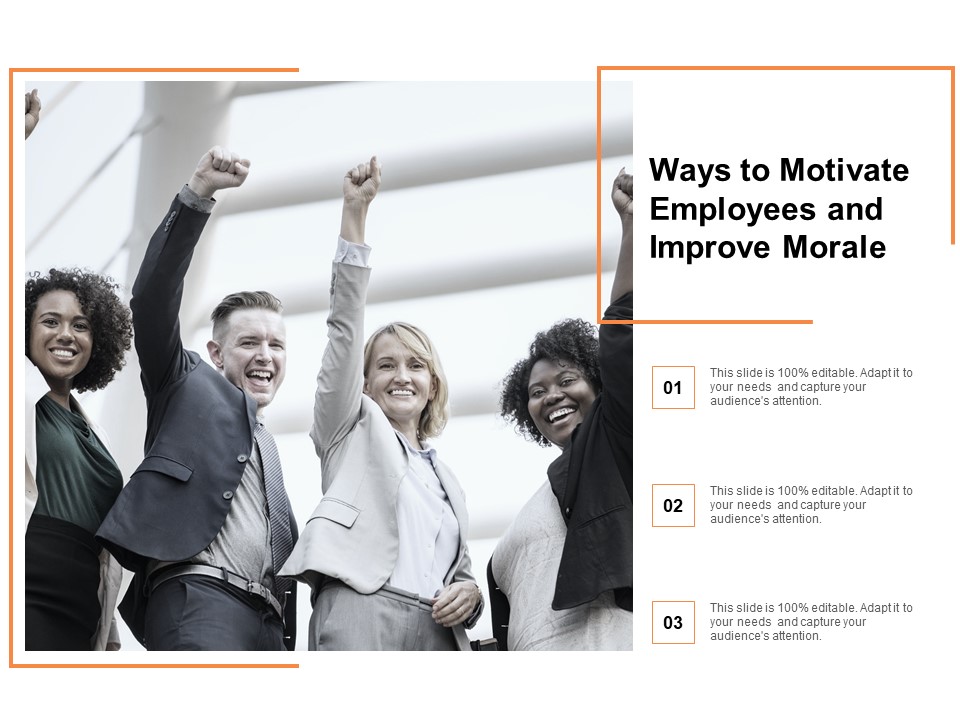 Ways to Motivate Employees and Improve Morale

01
This slide is 100% editable. Adapt it to your needs and capture your audience's attention.

02
This slide is 100% editable. Adapt it to your needs and capture your audience's attention.

03
This slide is 100% editable. Adapt it to your needs and capture your audience's attention.